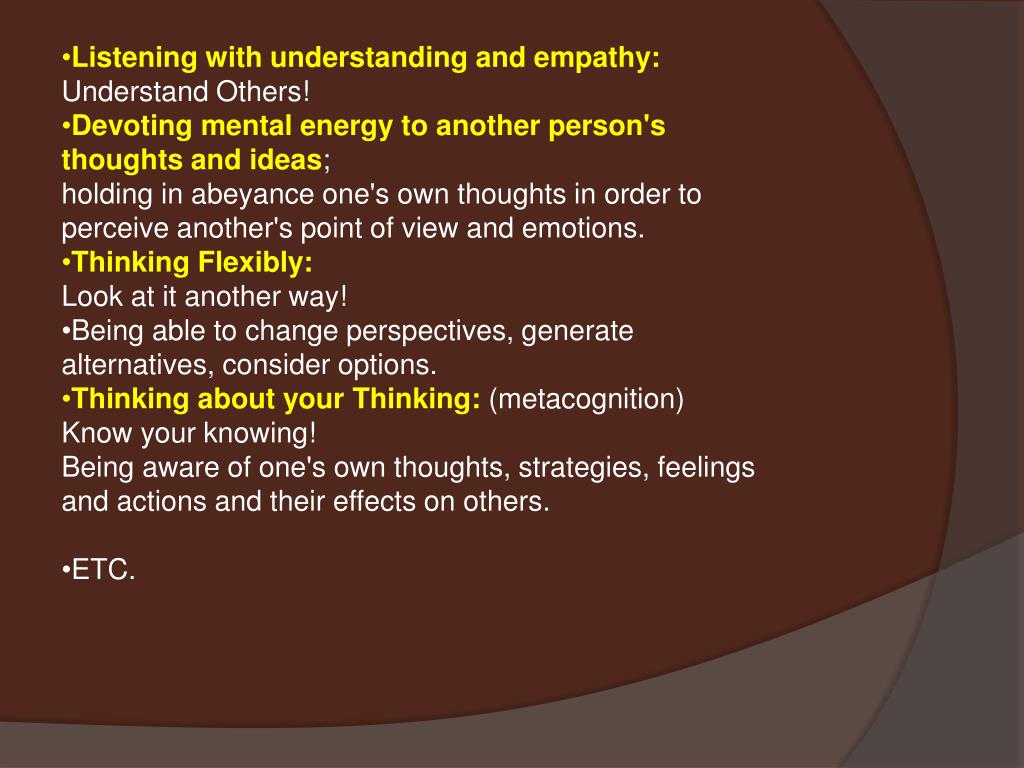 •Listening with understanding and empathy:
Understand Others!
•Devoting mental energy to another person's thoughts and ideas;
holding in abeyance one's own thoughts in order to perceive another's point of view and emotions.
•Thinking Flexibly:
Look at it another way!
•Being able to change perspectives, generate alternatives, consider options.
•Thinking about your Thinking: (metacognition)
Know your knowing!
Being aware of one's own thoughts, strategies, feelings and actions and their effects on others.

•ETC.